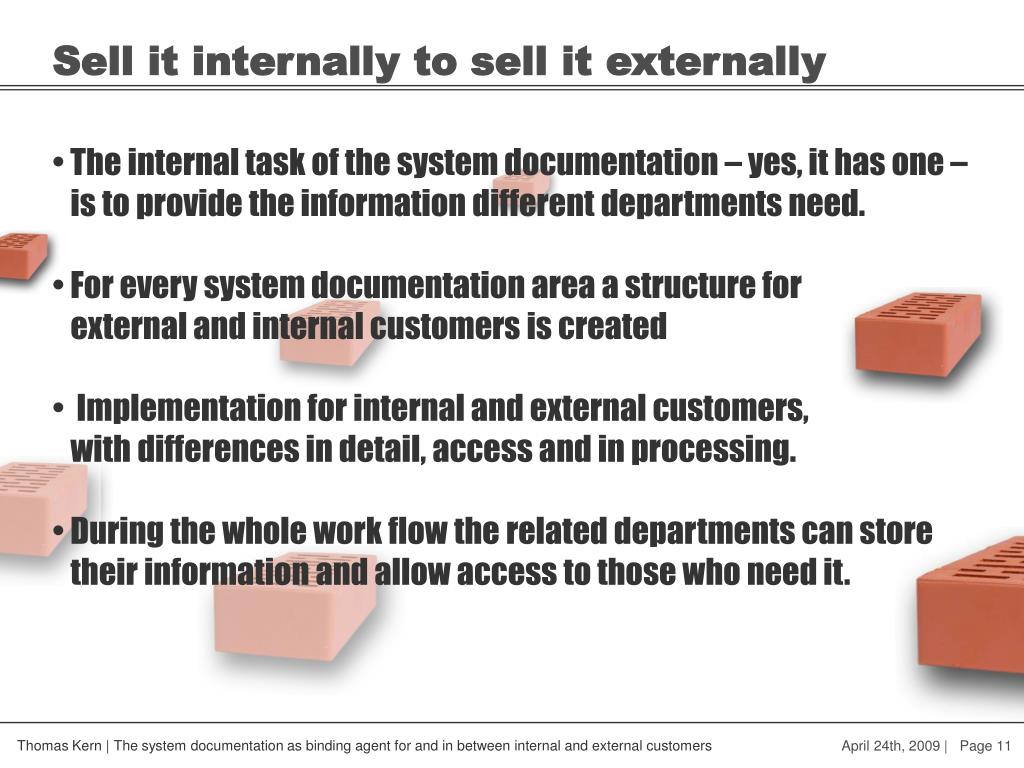 Sell it internally to sell it externally

• The internal task of the system documentation – yes, it has one – is to provide the information different departments need.

• For every system documentation area a structure for external and internal customers is created

• Implementation for internal and external customers, with differences in detail, access and in processing.

• During the whole work flow the related departments can store their information and allow access to those who need it.

Thomas Kern | The system documentation as binding agent for and in between internal and external customers

April 24th, 2009 | Page 11